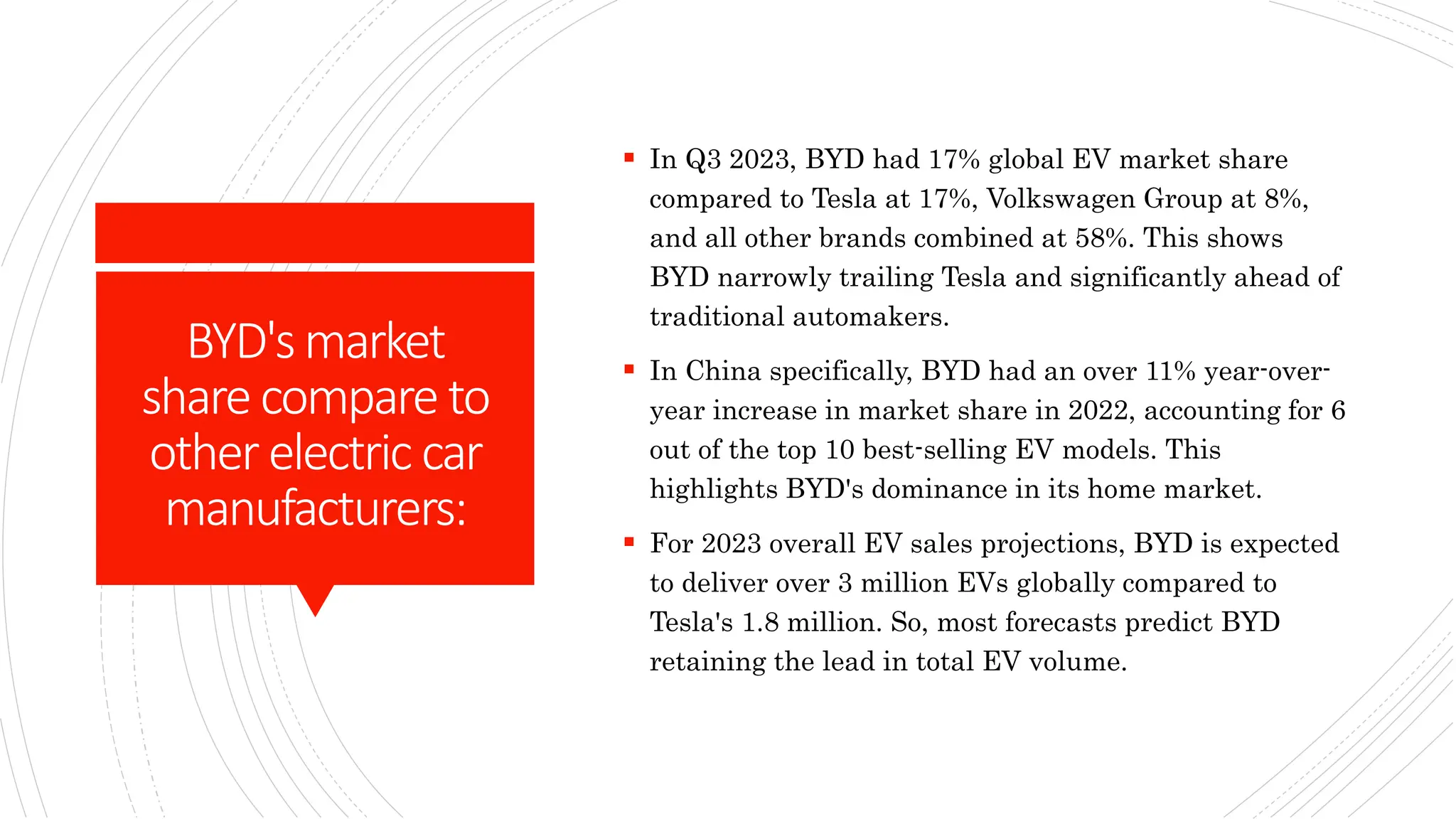 BYD's market share compare to other electric car manufacturers:

▪ In Q3 2023, BYD had 17% global EV market share compared to Tesla at 17%, Volkswagen Group at 8%, and all other brands combined at 58%. This shows BYD narrowly trailing Tesla and significantly ahead of traditional automakers.

▪ In China specifically, BYD had an over 11% year-over-year increase in market share in 2022, accounting for 6 out of the top 10 best-selling EV models. This highlights BYD's dominance in its home market.

▪ For 2023 overall EV sales projections, BYD is expected to deliver over 3 million EVs globally compared to Tesla's 1.8 million. So, most forecasts predict BYD retaining the lead in total EV volume.